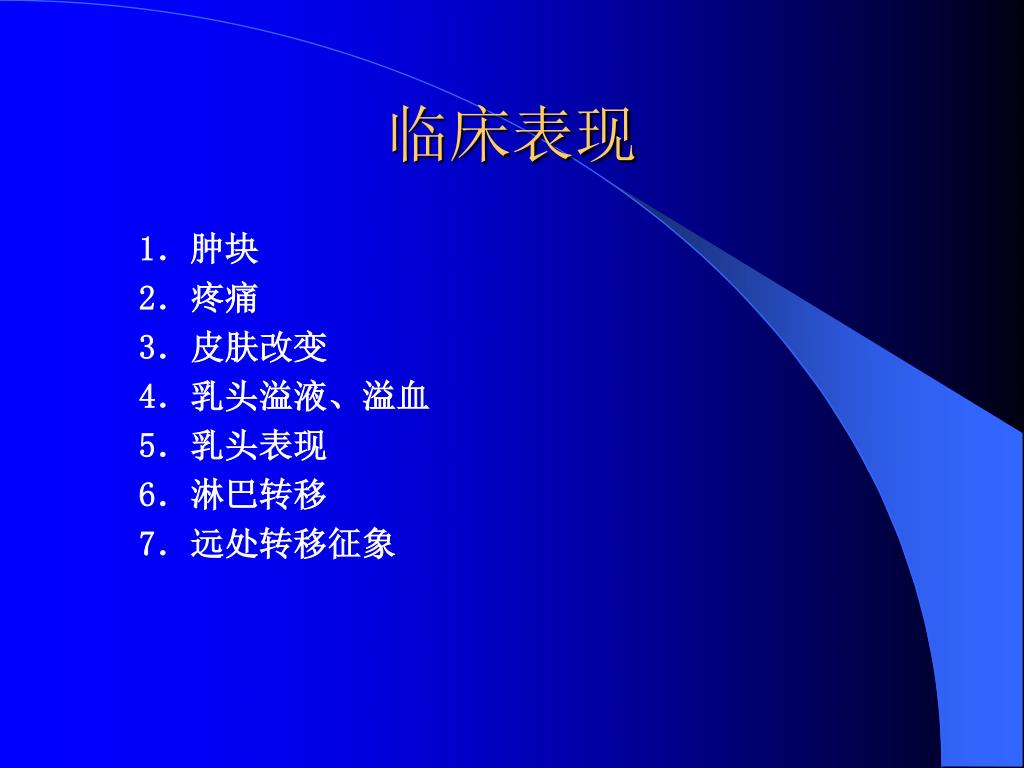 临床表现

1. 肿块
2. 疼痛
3. 皮肤改变
4. 乳头溢液、溢血
5. 乳头表现
6. 淋巴转移
7. 远处转移征象